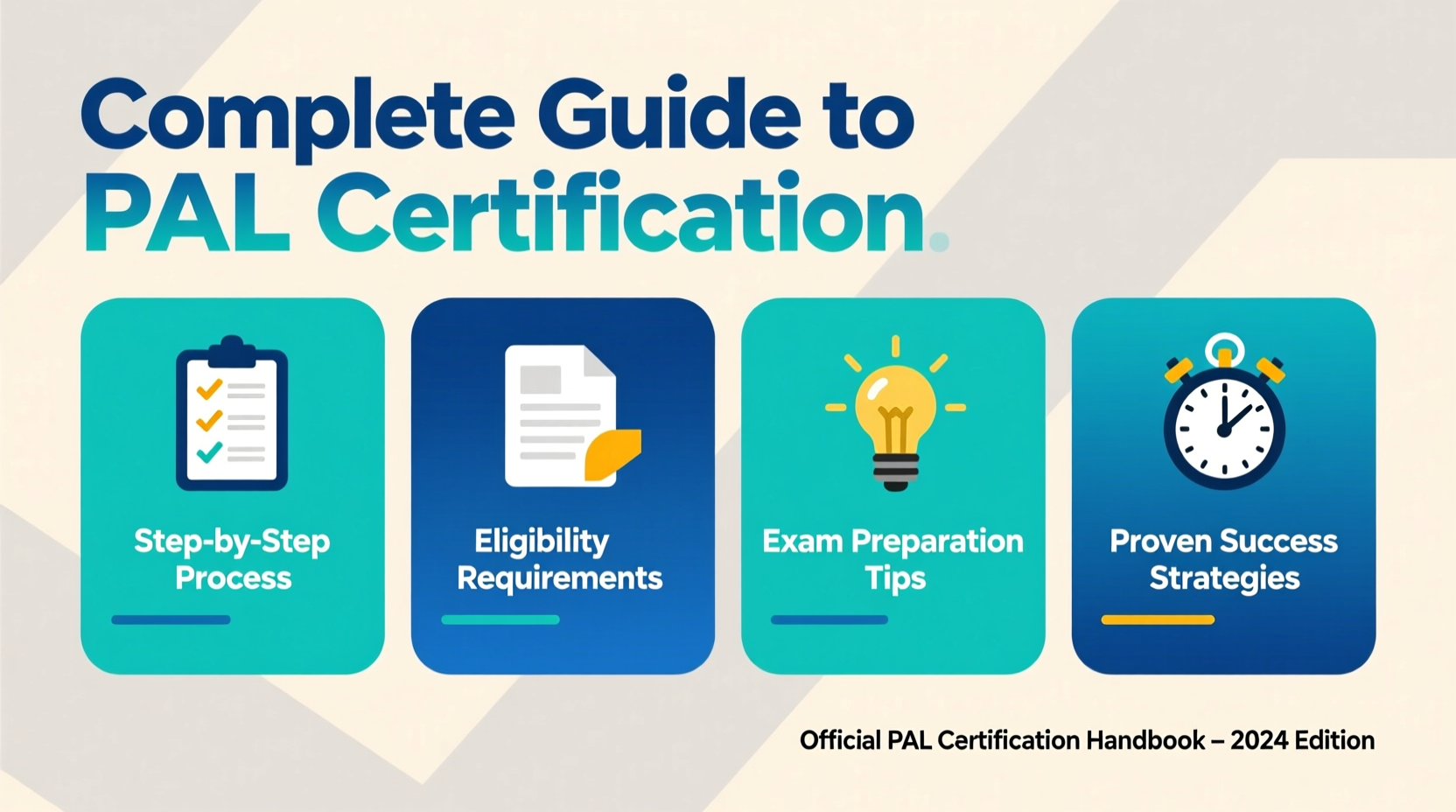 Complete Guide to PAL Certification.

Step-by-Step Process

Eligibility Requirements

Exam Preparation Tips

Proven Success Strategies

Official PAL Certification Handbook – 2024 Edition